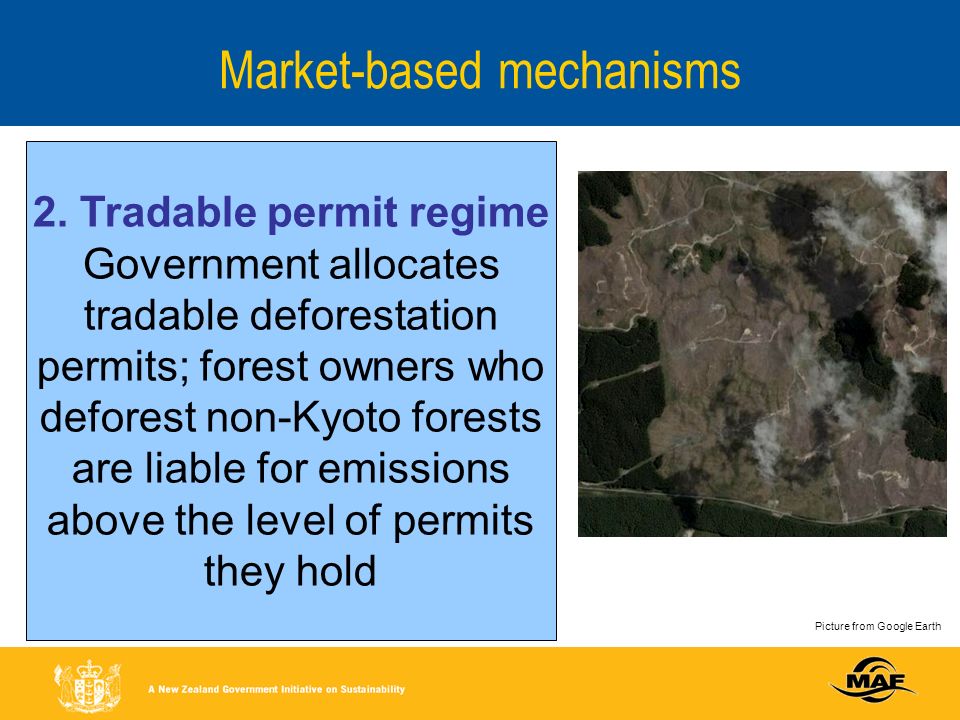 Market-based mechanisms

2. Tradable permit regime
Government allocates tradable deforestation permits; forest owners who deforest non-Kyoto forests are liable for emissions above the level of permits they hold

Picture from Google Earth

A New Zealand Government Initiative on Sustainability

MAF